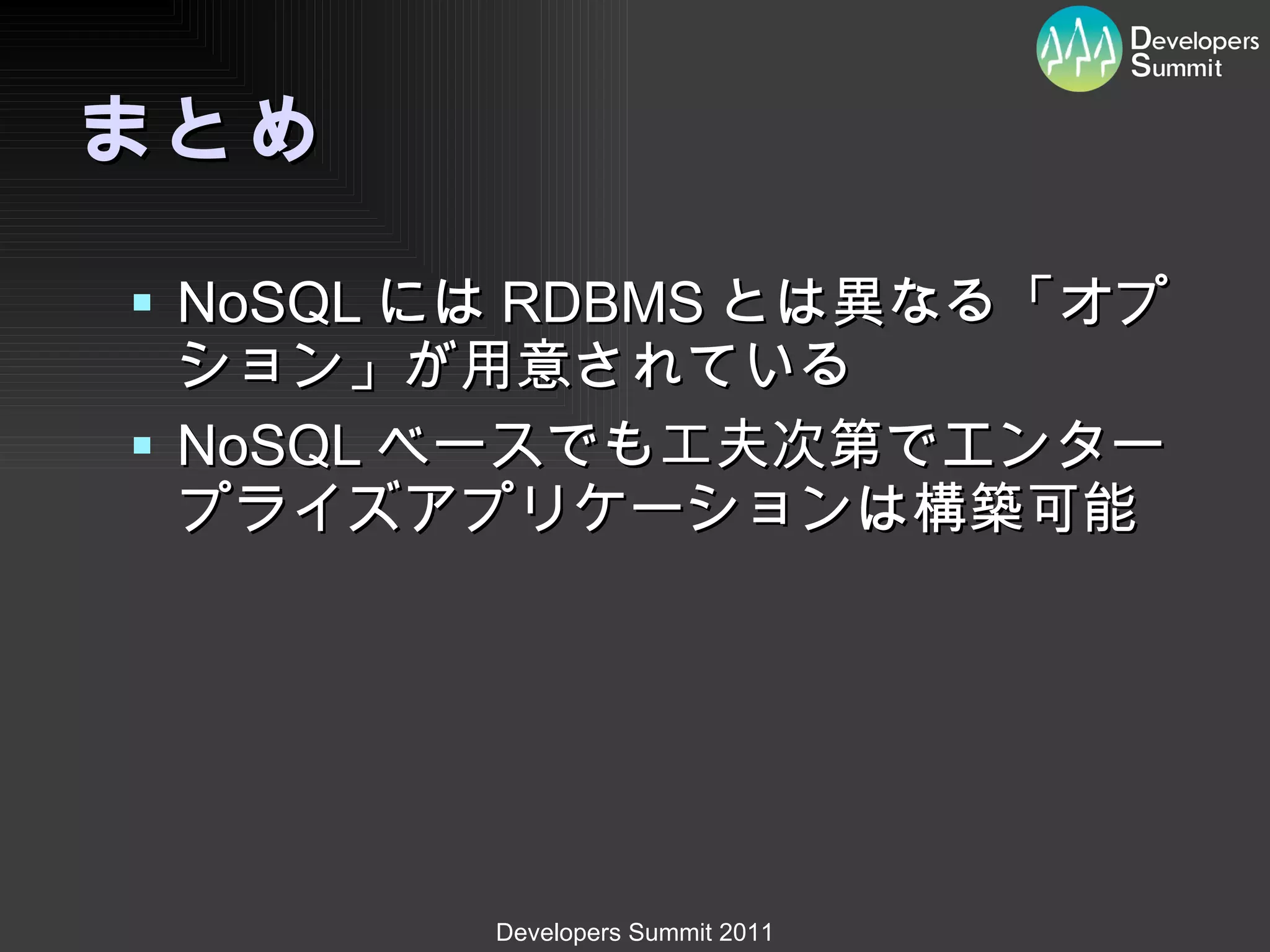 Developers Summit

まとめ

▪ NoSQL には RDBMS とは異なる「オプション」が用意されている

▪ NoSQL ベースでも工夫次第でエンタープライズアプリケーションは構築可能

Developers Summit 2011